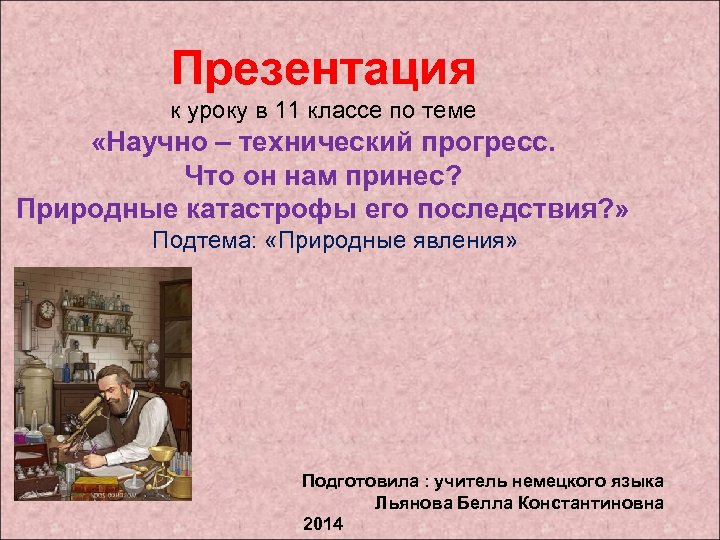 Презентация
к уроку в 11 классе по теме
«Научно – технический прогресс. Что он нам принес? Природные катастрофы его последствия?»
Подтема: «Природные явления»

Подготовила : учитель немецкого языка Льянова Белла Константиновна
2014